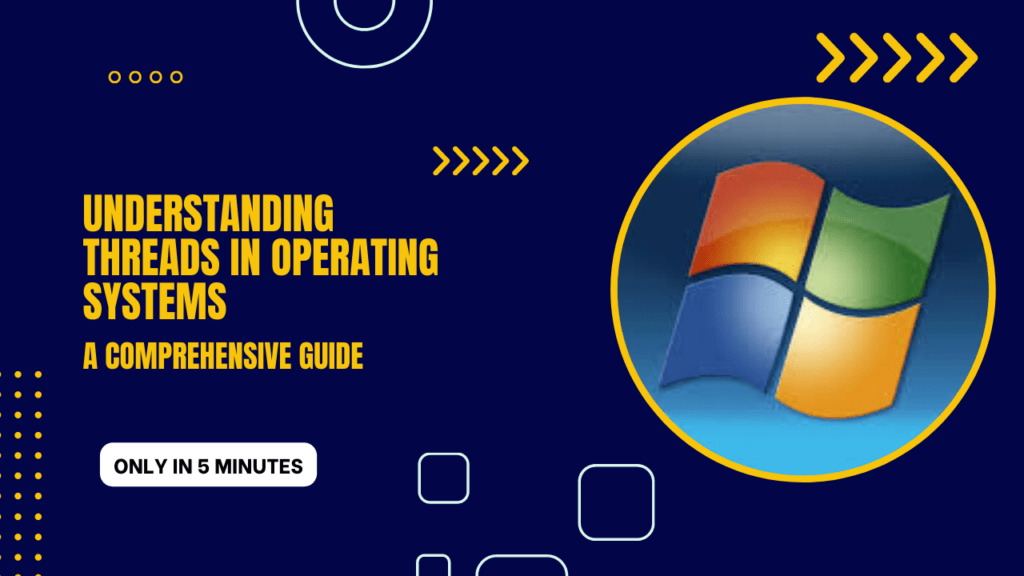 UNDERSTANDING THREADS IN OPERATING SYSTEMS

A COMPREHENSIVE GUIDE

ONLY IN 5 MINUTES